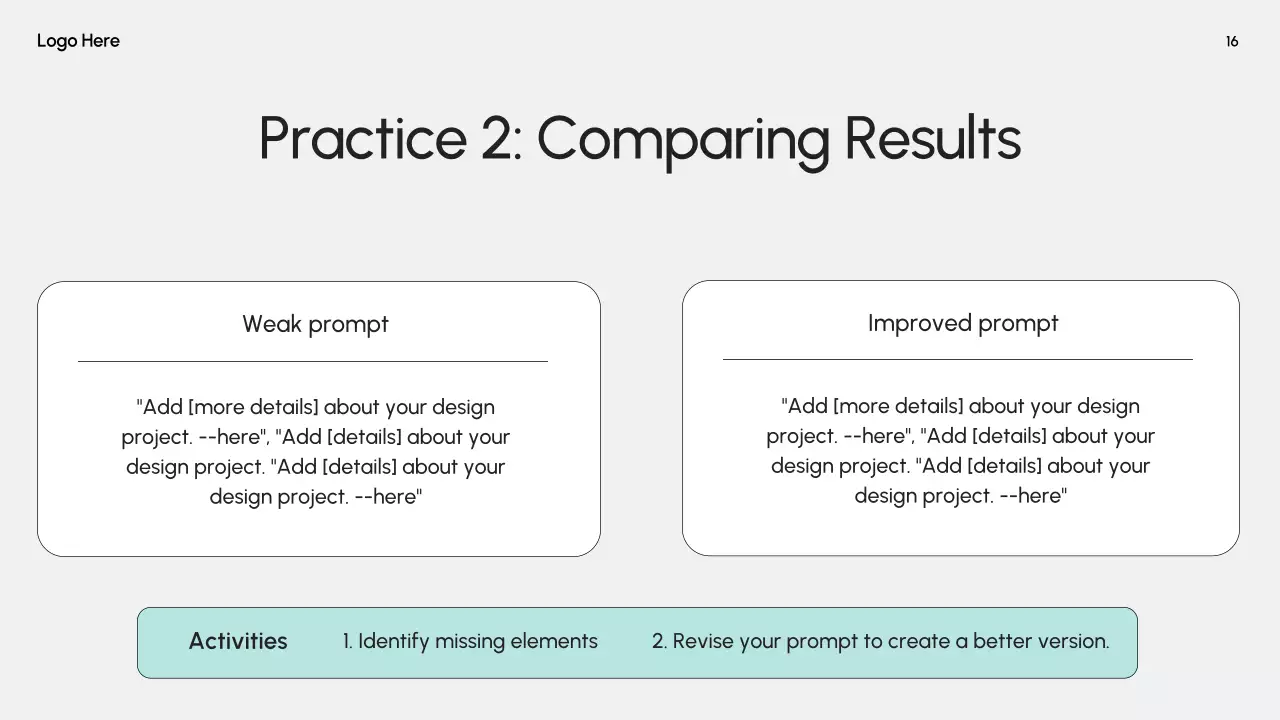 Logo Here

16

Practice 2: Comparing Results

Weak prompt

"Add [more details] about your design project. --here", "Add [details] about your design project. "Add [details] about your design project. --here"

Improved prompt

"Add [more details] about your design project. --here", "Add [details] about your design project. "Add [details] about your design project. --here"

Activities

1. Identify missing elements

2. Revise your prompt to create a better version.